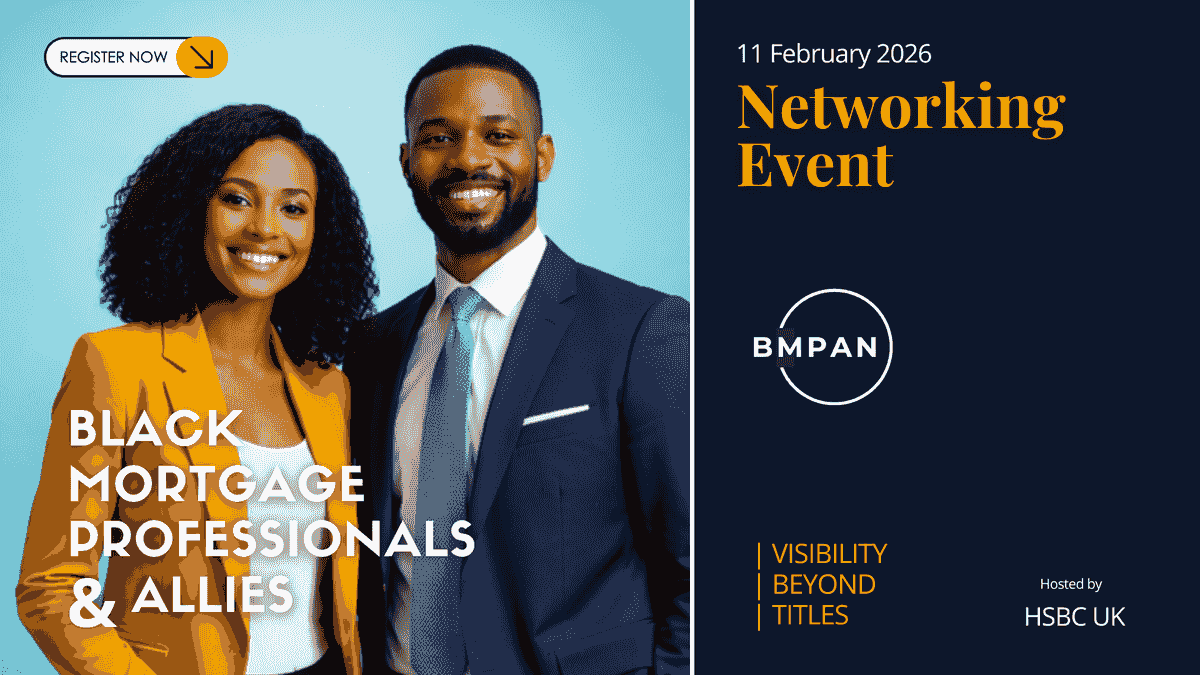 REGISTER NOW

BLACK MORTGAGE PROFESSIONALS & ALLIES

11 February 2026

Networking Event

BMPAN

| VISIBILITY
| BEYOND
| TITLES

Hosted by
HSBC UK